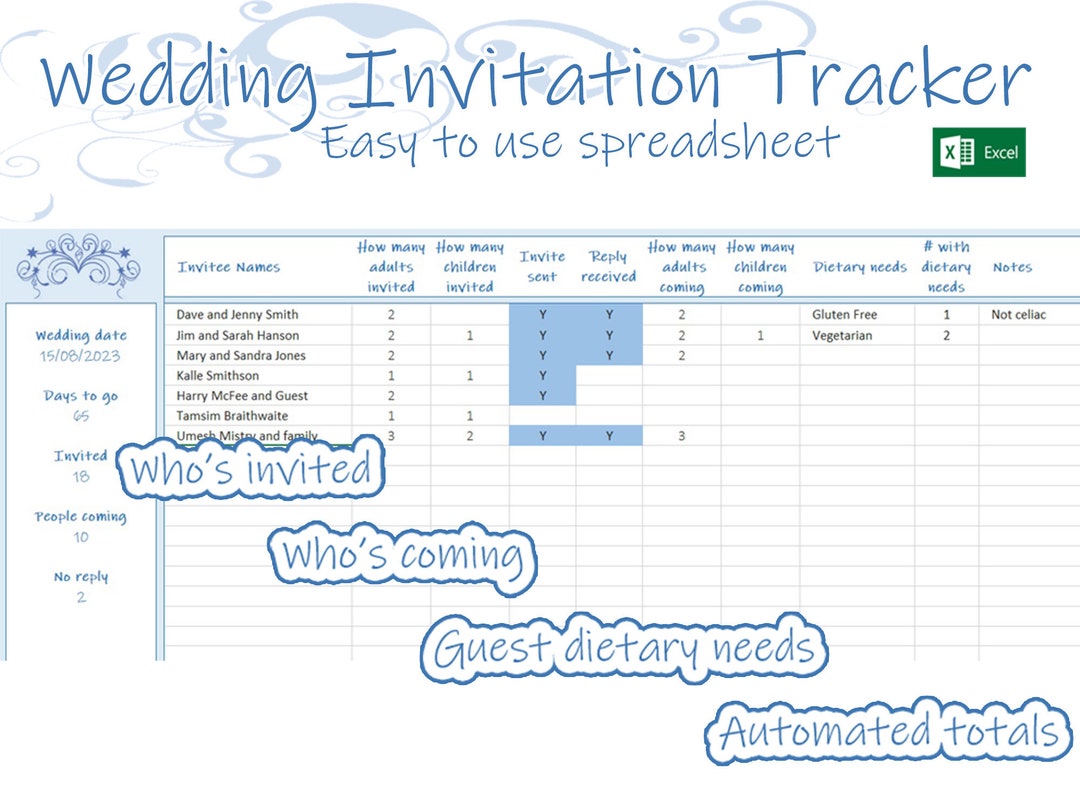 Wedding Invitation Tracker
Easy to use spreadsheet

Excel

Wedding date
15/08/2023

Days to go
65

Invited
18

People coming
10

No reply
2

| Invitee Names | How many adults invited | How many children invited | Invite sent | Reply received | How many adults coming | How many children coming | Dietary needs | # with dietary needs | Notes |
|---|---|---|---|---|---|---|---|---|---|
| Dave and Jenny Smith | 2 | | Y | Y | 2 | | Gluten Free | 1 | Not celiac |
| Jim and Sarah Hanson | 2 | 1 | Y | Y | 2 | 1 | Vegetarian | 2 | |
| Mary and Sandra Jones | 2 | | Y | Y | 2 | | | | |
| Kalle Smithson | 1 | 1 | Y | | | | | | |
| Harry McFee and Guest | 2 | | Y | | | | | | |
| Tamsim Braithwaite | 1 | 1 | | | | | | | |
| Umesh Mistry and family | 3 | 2 | Y | Y | 3 | | | | |

Who's invited

Who's coming

Guest dietary needs

Automated totals